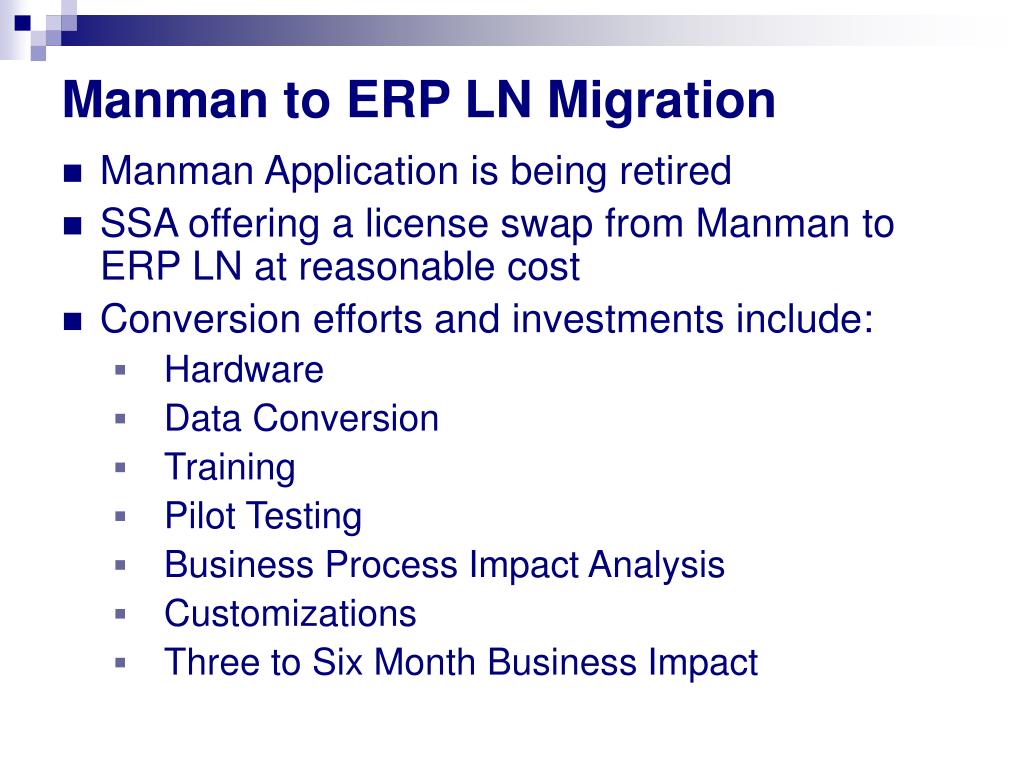 Manman to ERP LN Migration

- Manman Application is being retired
- SSA offering a license swap from Manman to ERP LN at reasonable cost
- Conversion efforts and investments include:
  - Hardware
  - Data Conversion
  - Training
  - Pilot Testing
  - Business Process Impact Analysis
  - Customizations
  - Three to Six Month Business Impact